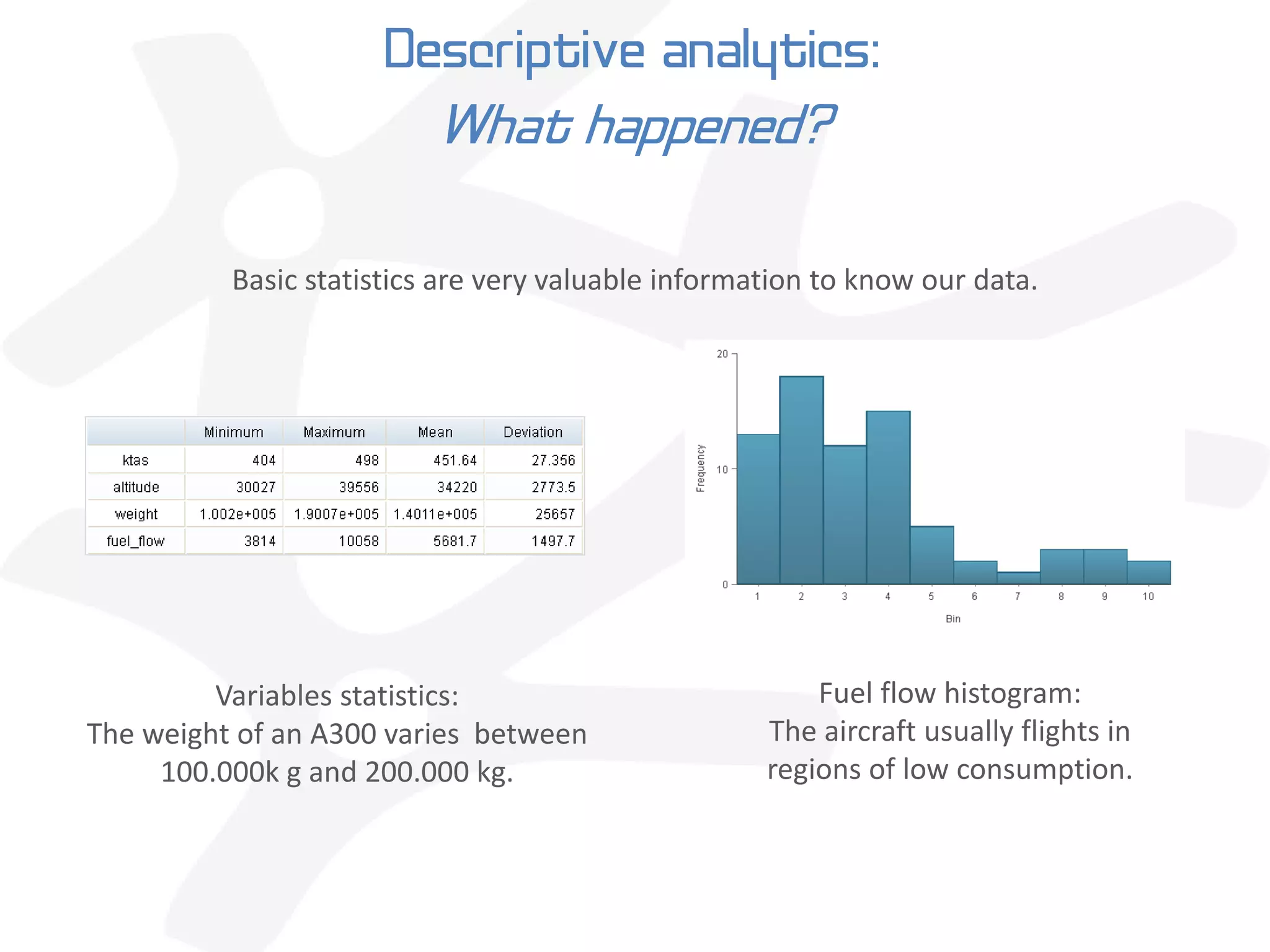 Descriptive analytics:
What happened?

Basic statistics are very valuable information to know our data.

| | Minimum | Maximum | Mean | Deviation |
|---|---|---|---|---|
| ktas | 404 | 498 | 451.64 | 27.356 |
| altitude | 30027 | 39556 | 34220 | 2773.5 |
| weight | 1.002e+005 | 1.9007e+005 | 1.4011e+005 | 25657 |
| fuel_flow | 3814 | 10058 | 5681.7 | 1497.7 |

20
10
0
Frequency
1 2 3 4 5 6 7 8 9 10
Bin

Variables statistics:
The weight of an A300 varies between 100.000k g and 200.000 kg.

Fuel flow histogram:
The aircraft usually flights in regions of low consumption.